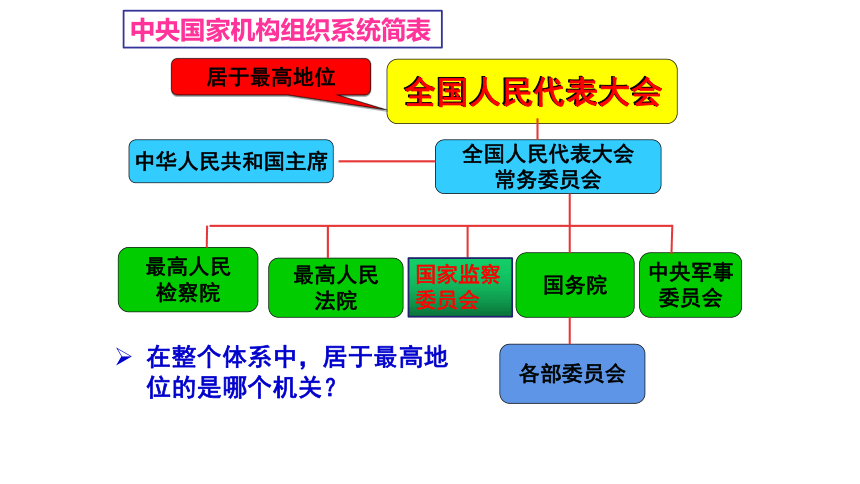 中央国家机构组织系统简表

居于最高地位

全国人民代表大会

中华人民共和国主席

全国人民代表大会常务委员会

最高人民检察院

最高人民法院

国家监察委员会

国务院

中央军事委员会

各部委员会

➢ 在整个体系中，居于最高地位的是哪个机关？